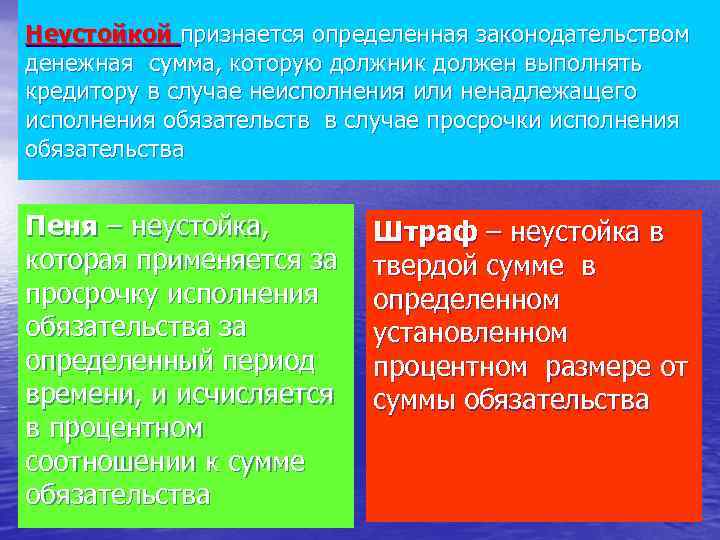 Неустойкой признается определенная законодательством денежная сумма, которую должник должен выполнять кредитору в случае неисполнения или ненадлежащего исполнения обязательств в случае просрочки исполнения обязательства

Пеня – неустойка, которая применяется за просрочку исполнения обязательства за определенный период времени, и исчисляется в процентном соотношении к сумме обязательства

Штраф – неустойка в твердой сумме в определенном установленном процентном размере от суммы обязательства